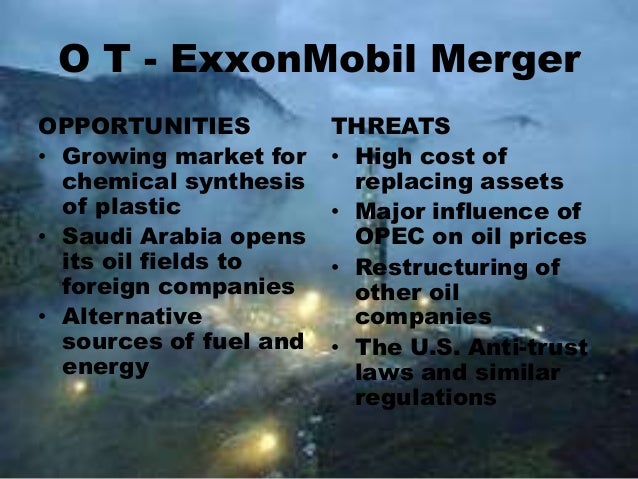 O T - ExxonMobil Merger

OPPORTUNITIES
• Growing market for chemical synthesis of plastic
• Saudi Arabia opens its oil fields to foreign companies
• Alternative sources of fuel and energy

THREATS
• High cost of replacing assets
• Major influence of OPEC on oil prices
• Restructuring of other oil companies
• The U.S. Anti-trust laws and similar regulations